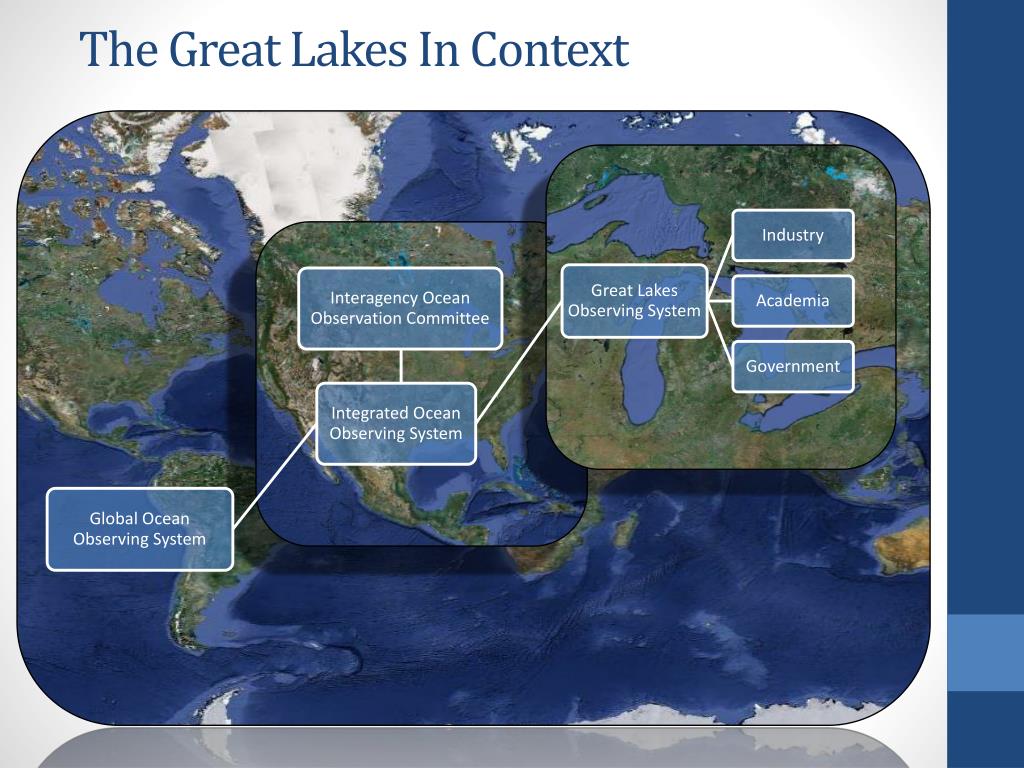 The Great Lakes In Context

Global Ocean Observing System

Interagency Ocean Observation Committee

Integrated Ocean Observing System

Great Lakes Observing System

Industry

Academia

Government